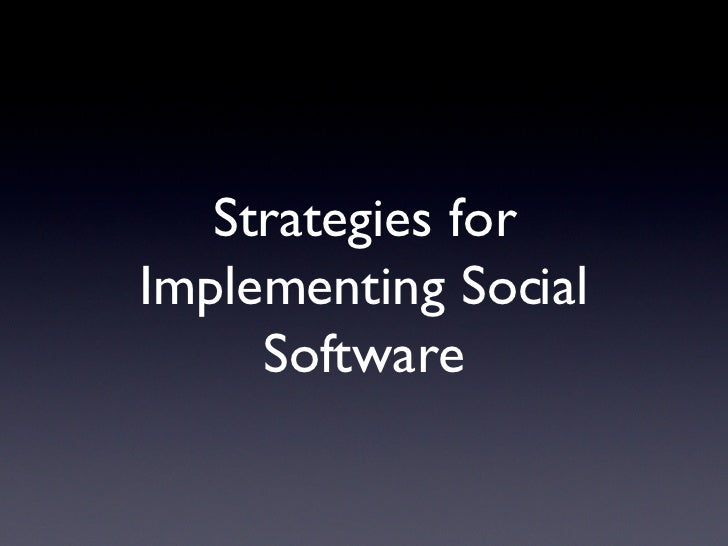 Strategies for Implementing Social Software